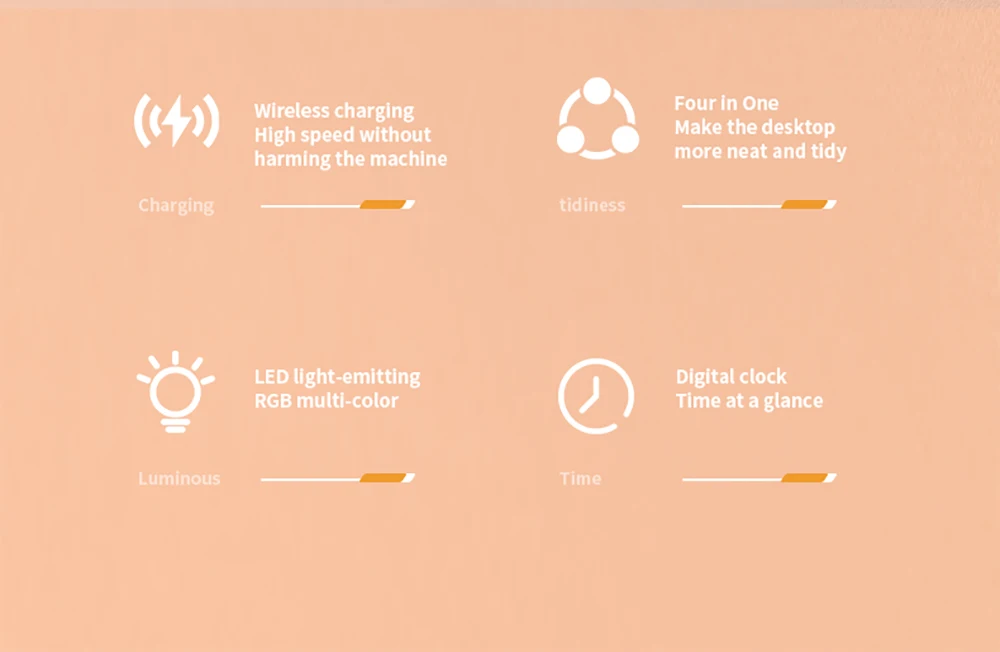 Wireless charging
High speed without
harming the machine

Charging

Four in One
Make the desktop
more neat and tidy

tidiness

LED light-emitting
RGB multi-color

Luminous

Digital clock
Time at a glance

Time